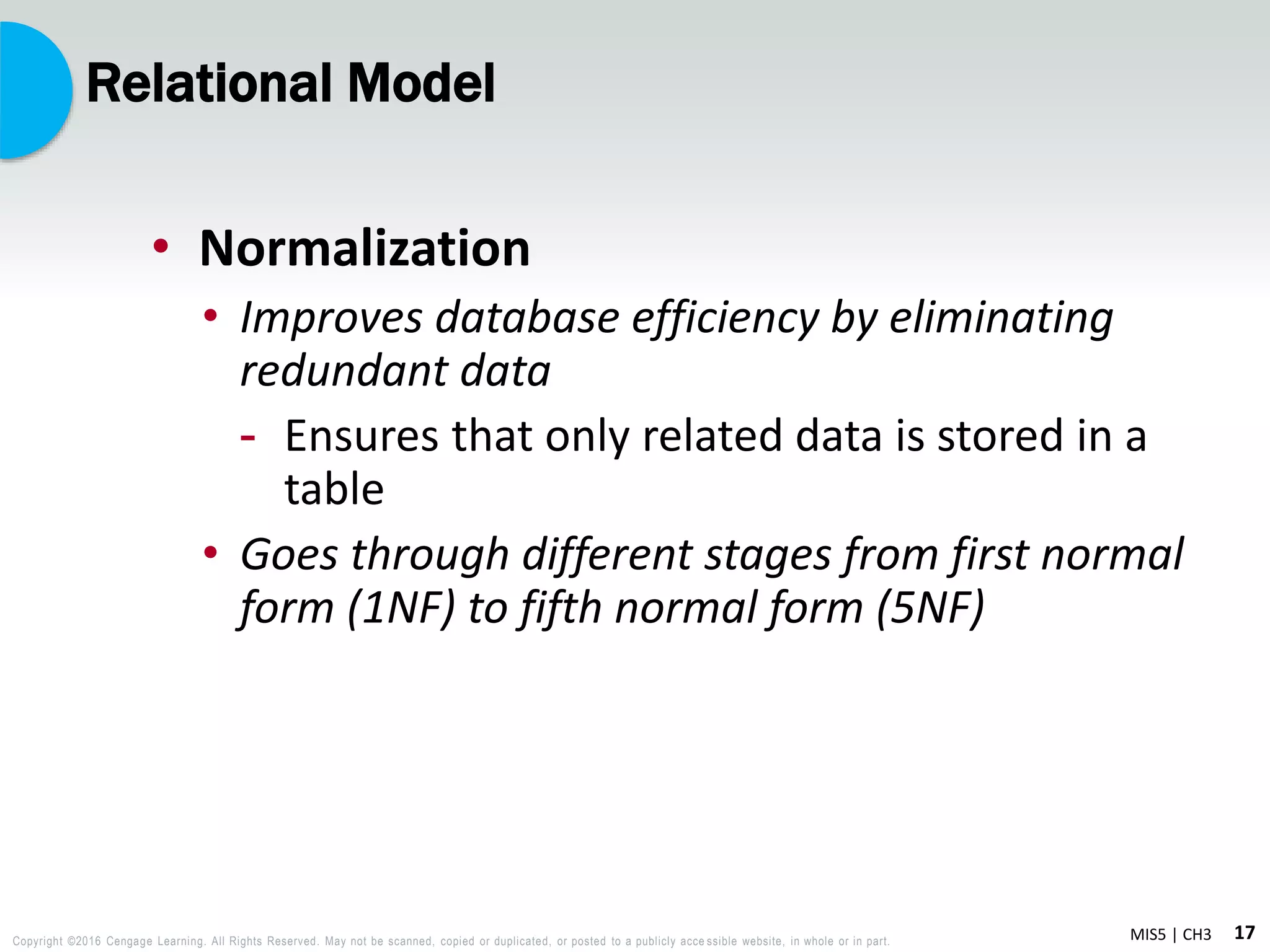 Relational Model

• Normalization
  • Improves database efficiency by eliminating redundant data
    - Ensures that only related data is stored in a table
  • Goes through different stages from first normal form (1NF) to fifth normal form (5NF)

Copyright ©2016 Cengage Learning. All Rights Reserved. May not be scanned, copied or duplicated, or posted to a publicly accessible website, in whole or in part.

MIS5 | CH3 17